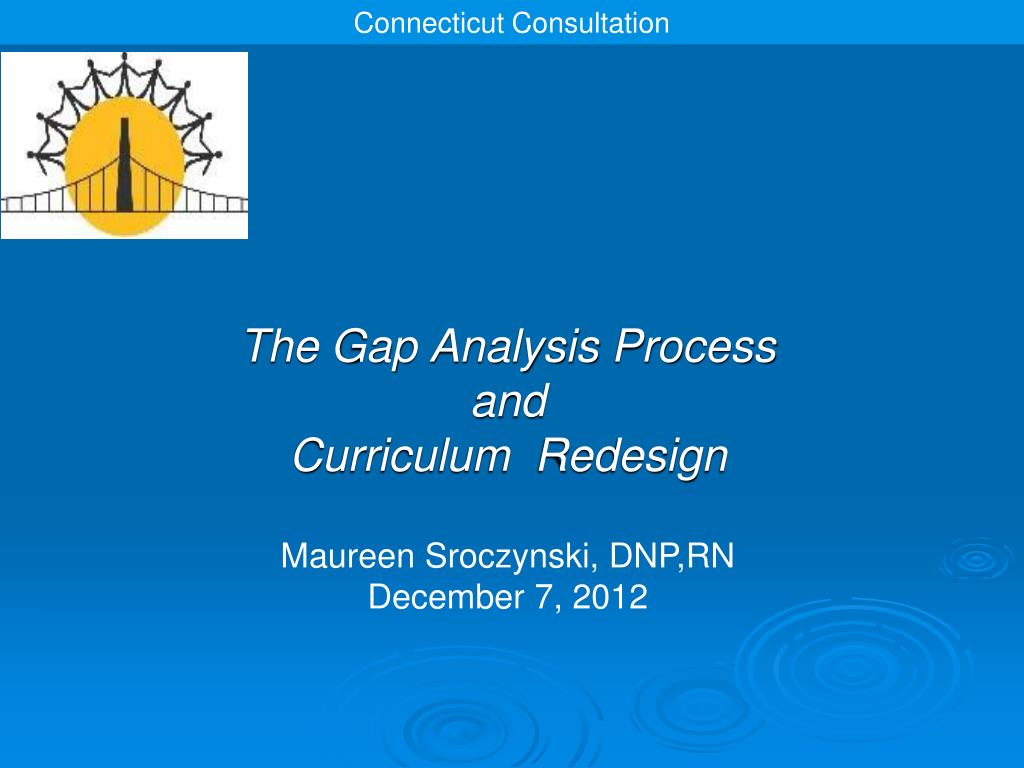 Connecticut Consultation

The Gap Analysis Process
and
Curriculum  Redesign

Maureen Sroczynski, DNP,RN
December 7, 2012